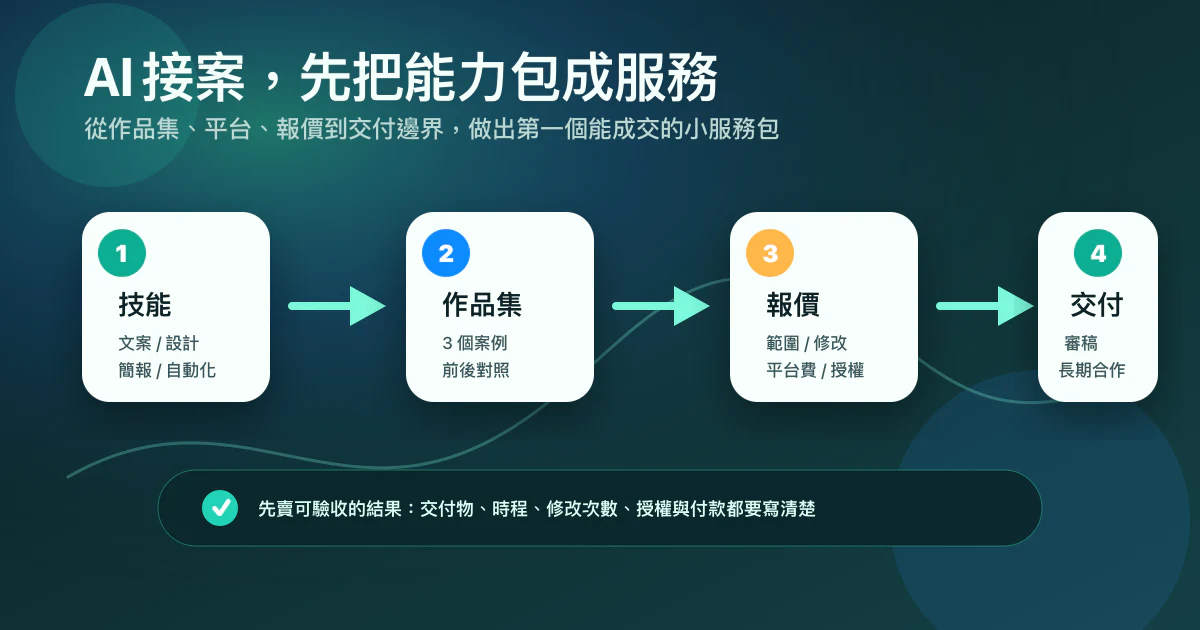 AI 接案，先把能力包成服務

從作品集、平台、報價到交付邊界，做出第一個能成交的小服務包

1
技能
文案 / 設計
簡報 / 自動化

2
作品集
3 個案例
前後對照

3
報價
範圍 / 修改
平台費 / 授權

4
交付
審稿
長期合作

先賣可驗收的結果：交付物、時程、修改次數、授權與付款都要寫清楚